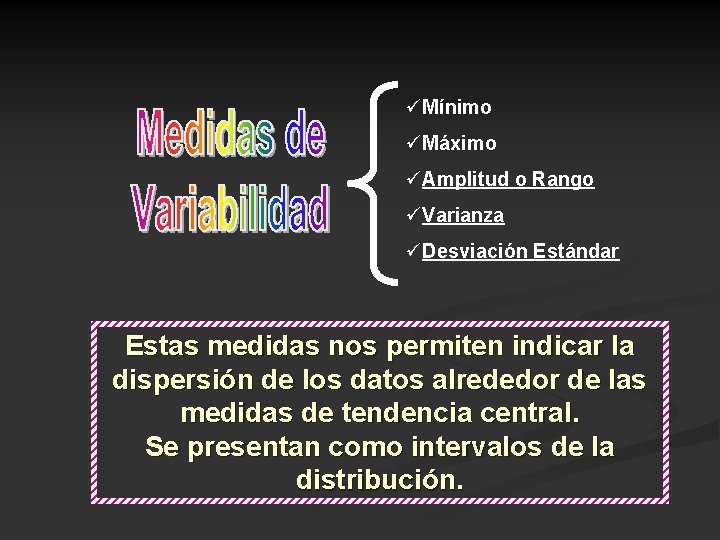 Medidas de Variabilidad

✓Mínimo
✓Máximo
✓Amplitud o Rango
✓Varianza
✓Desviación Estándar

Estas medidas nos permiten indicar la dispersión de los datos alrededor de las medidas de tendencia central.
Se presentan como intervalos de la distribución.